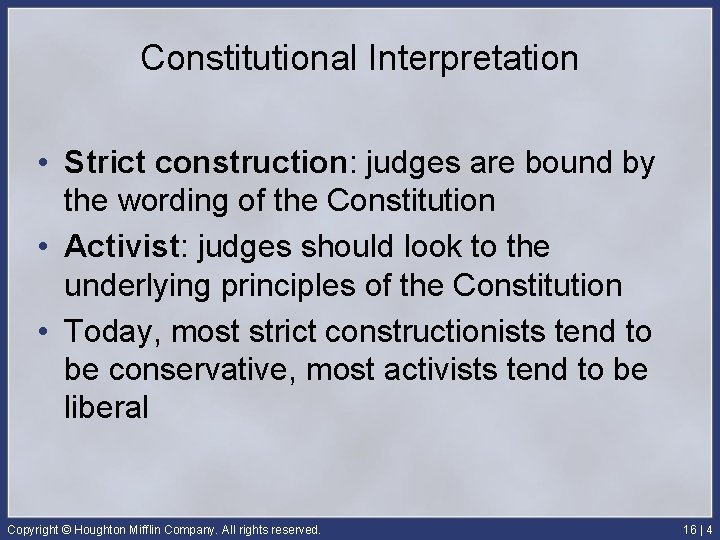 Constitutional Interpretation

• Strict construction: judges are bound by the wording of the Constitution
• Activist: judges should look to the underlying principles of the Constitution
• Today, most strict constructionists tend to be conservative, most activists tend to be liberal

Copyright © Houghton Mifflin Company. All rights reserved.

16 | 4